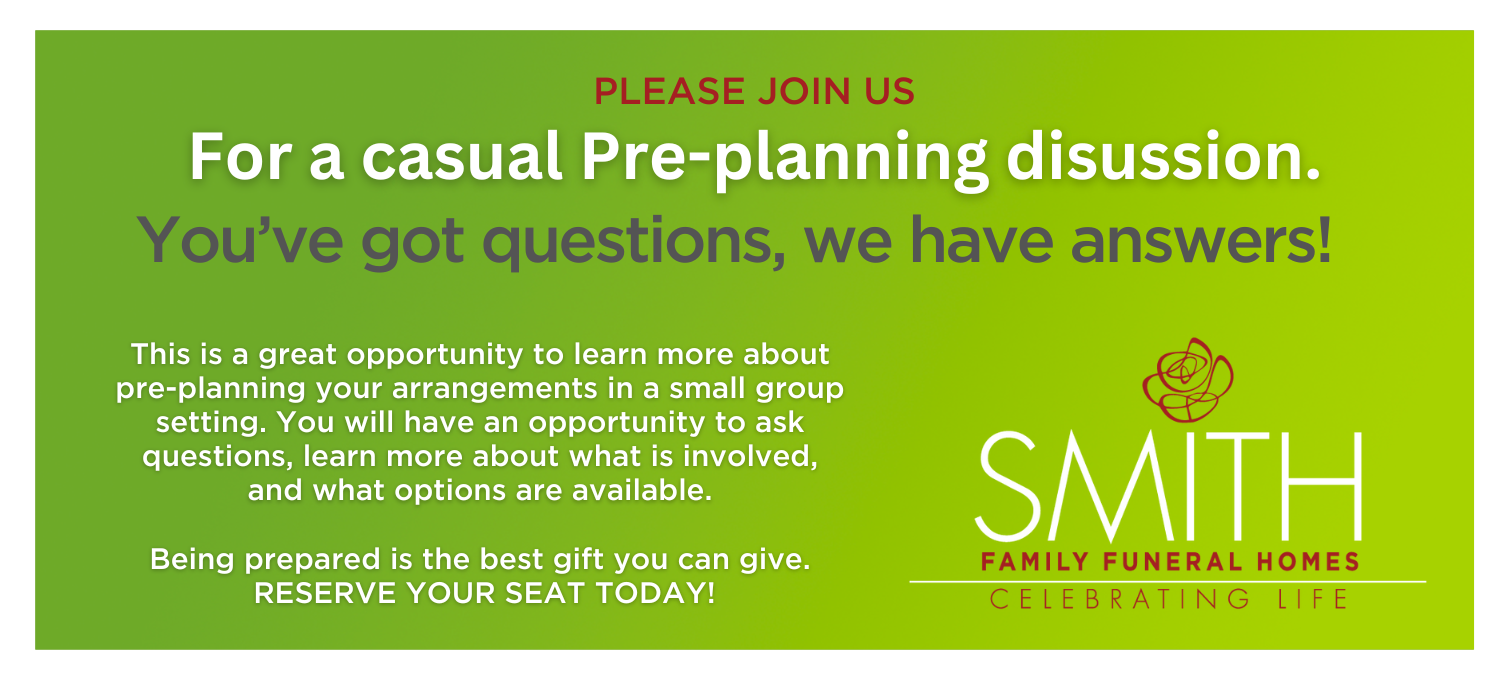 PLEASE JOIN US

For a casual Pre-planning disussion.

You've got questions, we have answers!

This is a great opportunity to learn more about pre-planning your arrangements in a small group setting. You will have an opportunity to ask questions, learn more about what is involved, and what options are available.

Being prepared is the best gift you can give. RESERVE YOUR SEAT TODAY!

SMITH
FAMILY FUNERAL HOMES
CELEBRATING LIFE